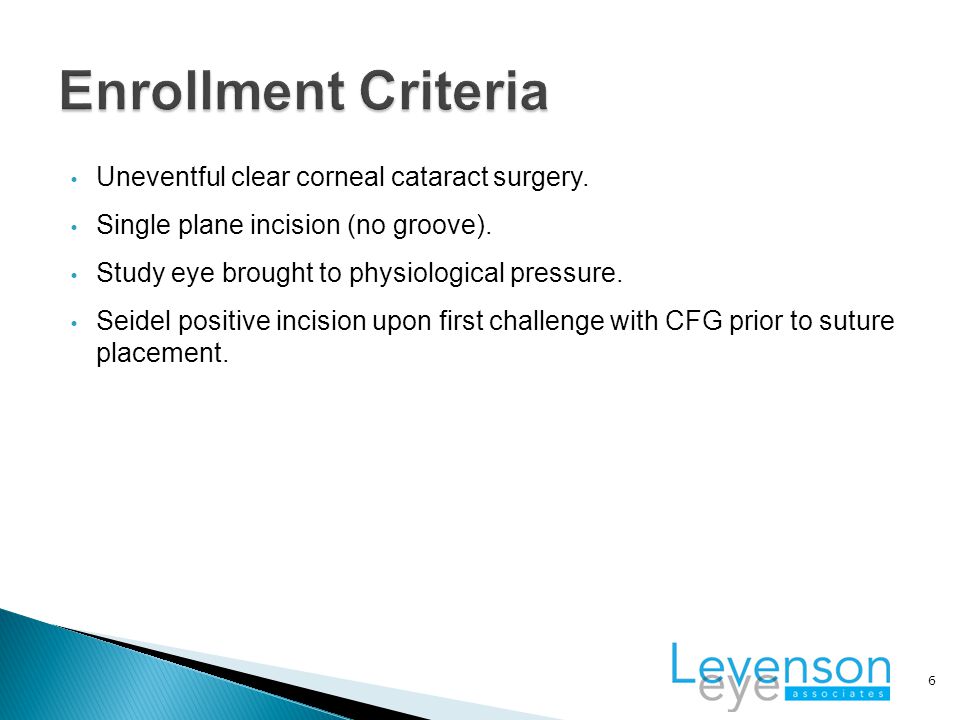 Enrollment Criteria

• Uneventful clear corneal cataract surgery.
• Single plane incision (no groove).
• Study eye brought to physiological pressure.
• Seidel positive incision upon first challenge with CFG prior to suture placement.

Levenson
eye associates

6